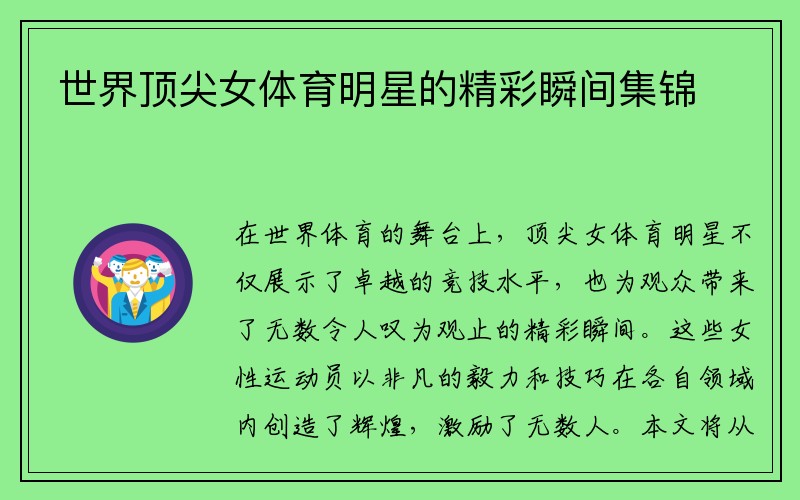 世界顶尖女体育明星的精彩瞬间集锦

在世界体育的舞台上，顶尖女体育明星不仅展示了卓越的竞技水平，也为观众带来了无数令人叹为观止的精彩瞬间。这些女性运动员以非凡的毅力和技巧在各自领域内创造了辉煌，激励了无数人。本文将从